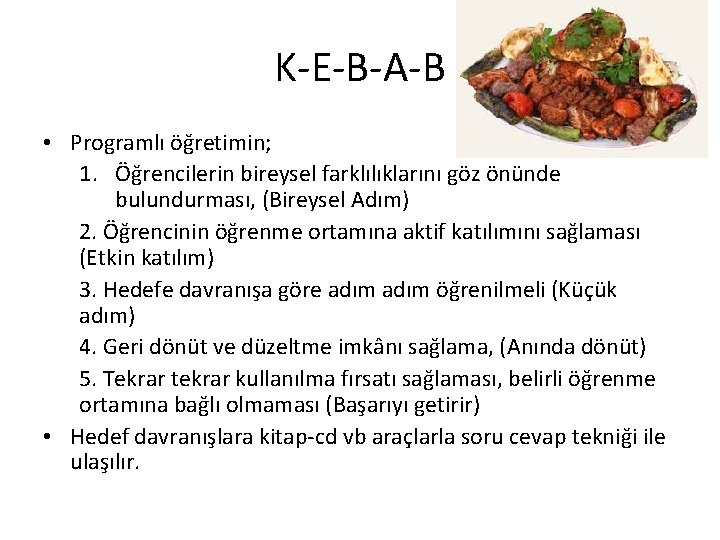 K-E-B-A-B

• Programlı öğretimin;
1. Öğrencilerin bireysel farklılıklarını göz önünde bulundurması, (Bireysel Adım)
2. Öğrencinin öğrenme ortamına aktif katılımını sağlaması (Etkin katılım)
3. Hedefe davranışa göre adım adım öğrenilmeli (Küçük adım)
4. Geri dönüt ve düzeltme imkânı sağlama, (Anında dönüt)
5. Tekrar tekrar kullanılma fırsatı sağlaması, belirli öğrenme ortamına bağlı olmaması (Başarıyı getirir)
• Hedef davranışlara kitap-cd vb araçlarla soru cevap tekniği ile ulaşılır.